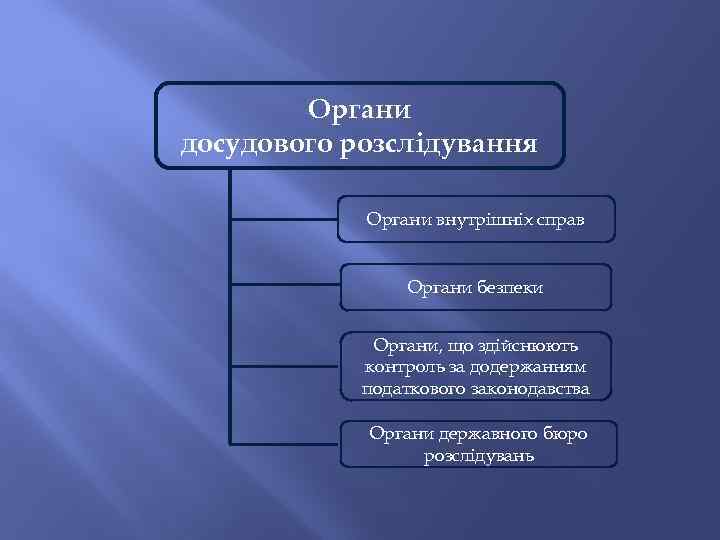 Органи досудового розслідування

Органи внутрішніх справ

Органи безпеки

Органи, що здійснюють контроль за додержанням податкового законодавства

Органи державного бюро розслідувань